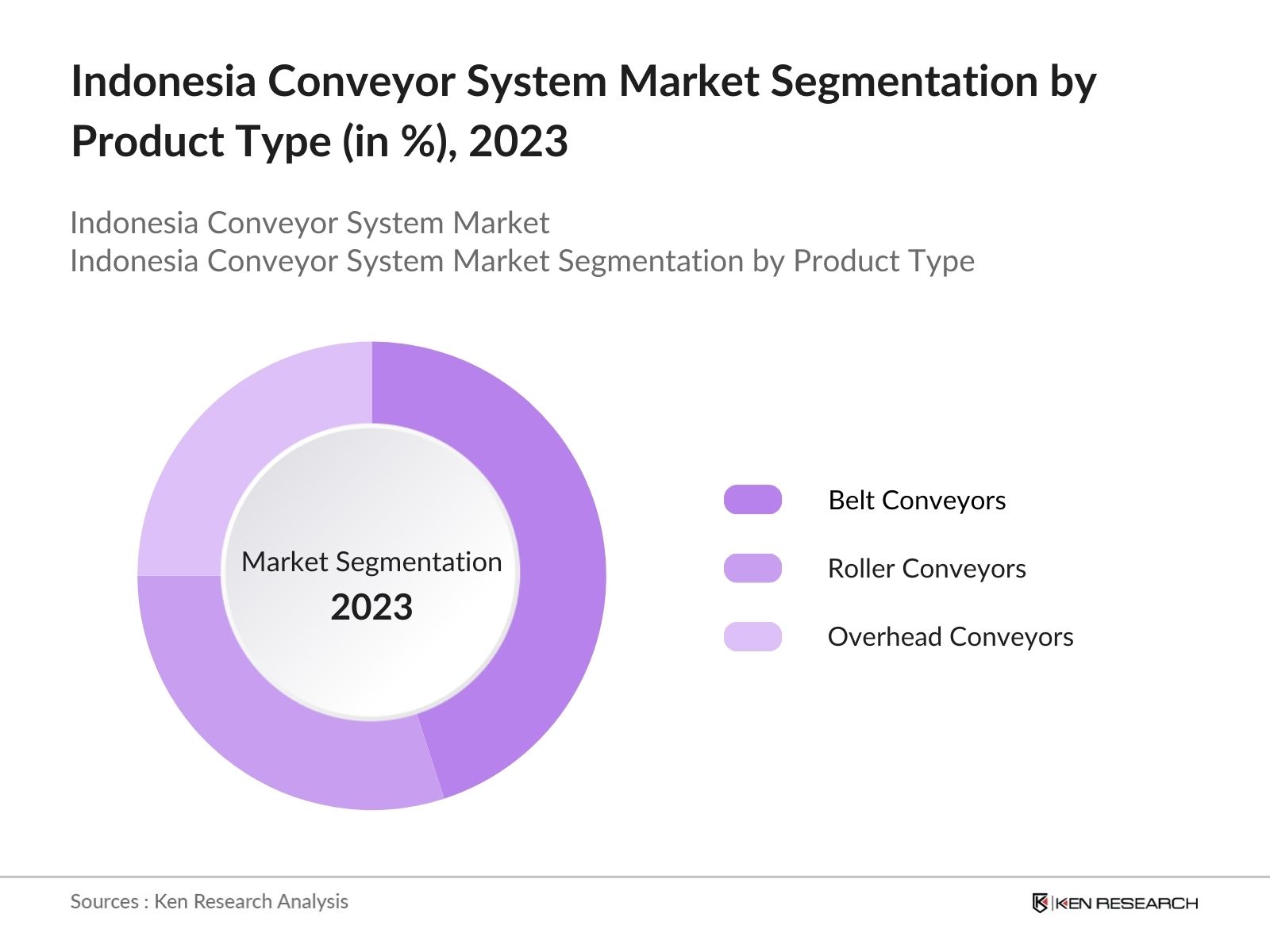 Indonesia Conveyor System Market Segmentation by Product Type (in %), 2023

Indonesia Conveyor System Market
Indonesia Conveyor System Market Segmentation by Product Type

Market Segmentation
2023

Belt Conveyors
Roller Conveyors
Overhead Conveyors

Sources : Ken Research Analysis

KEN RESEARCH